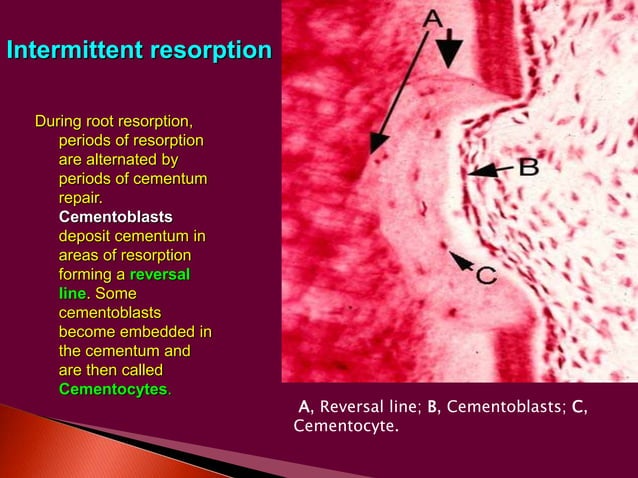 Intermittent resorption

During root resorption, periods of resorption are alternated by periods of cementum repair. Cementoblasts deposit cementum in areas of resorption forming a reversal line. Some cementoblasts become embedded in the cementum and are then called Cementocytes.

A

B

C

A, Reversal line; B, Cementoblasts; C, Cementocyte.